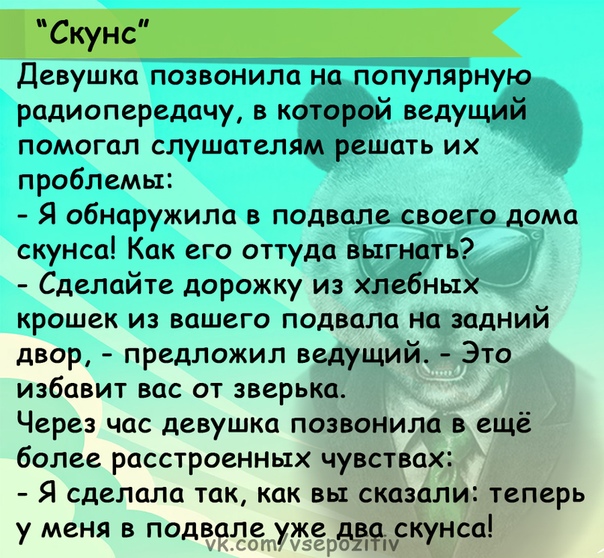 "Скунс"

Девушка позвонила на популярную радиопередачу, в которой ведущий помогал слушателям решать их проблемы:
- Я обнаружила в подвале своего дома скунса! Как его оттуда выгнать?
- Сделайте дорожку из хлебных крошек из вашего подвала на задний двор, - предложил ведущий. - Это избавит вас от зверька.
Через час девушка позвонила в ещё более расстроенных чувствах:
- Я сделала так, как вы сказали: теперь у меня в подвале уже два скунса!

vk.com/vsepozitiv